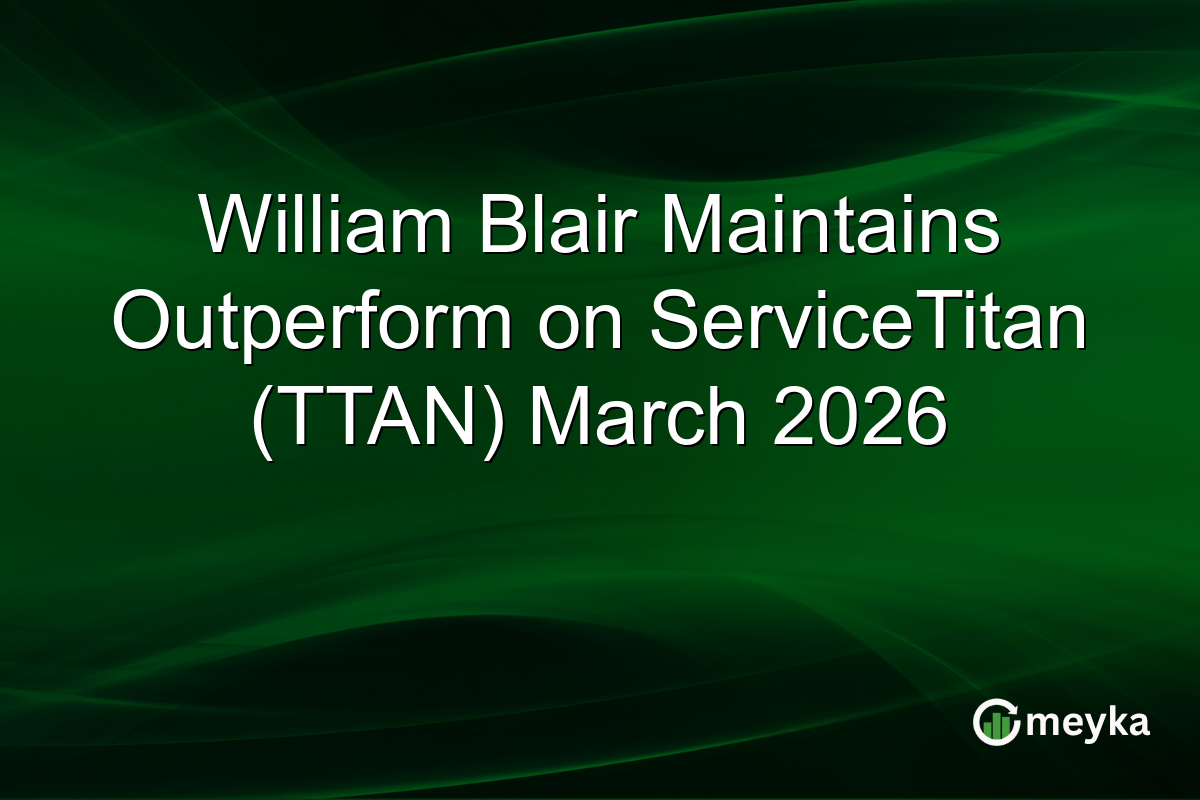 William Blair Maintains Outperform on ServiceTitan (TTAN) March 2026

meyka